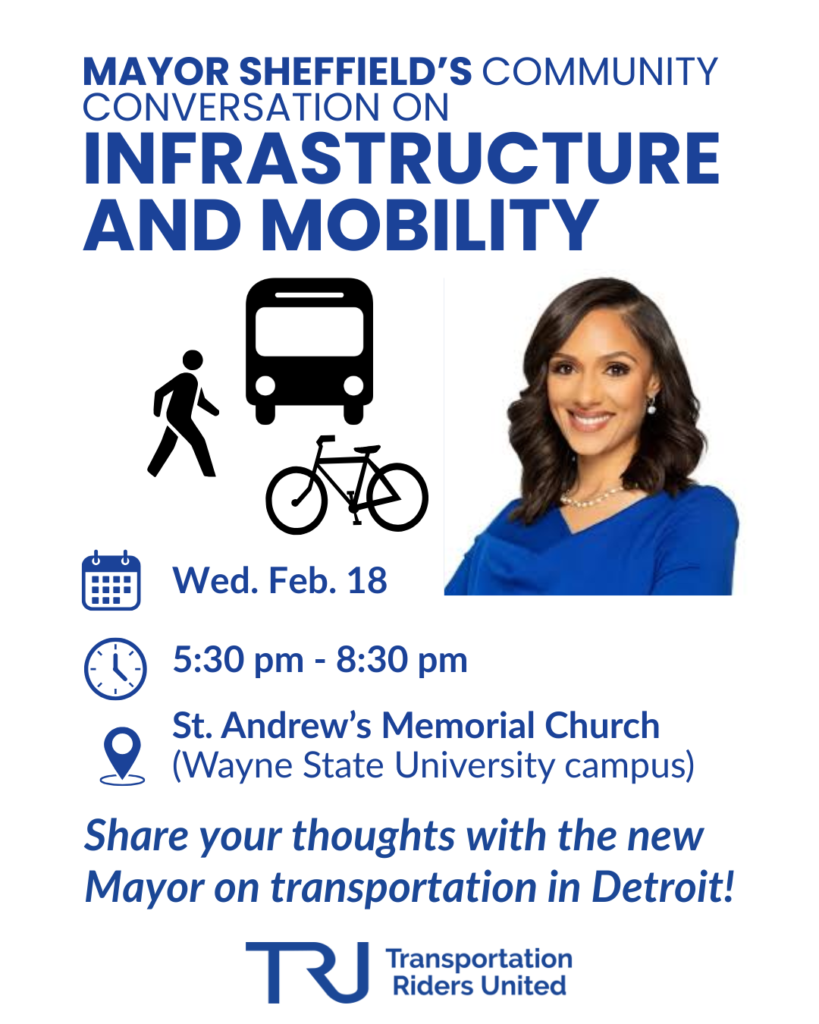 MAYOR SHEFFIELD'S COMMUNITY CONVERSATION ON
INFRASTRUCTURE AND MOBILITY

Wed. Feb. 18

5:30 pm - 8:30 pm

St. Andrew's Memorial Church
(Wayne State University campus)

Share your thoughts with the new Mayor on transportation in Detroit!

TRU Transportation Riders United